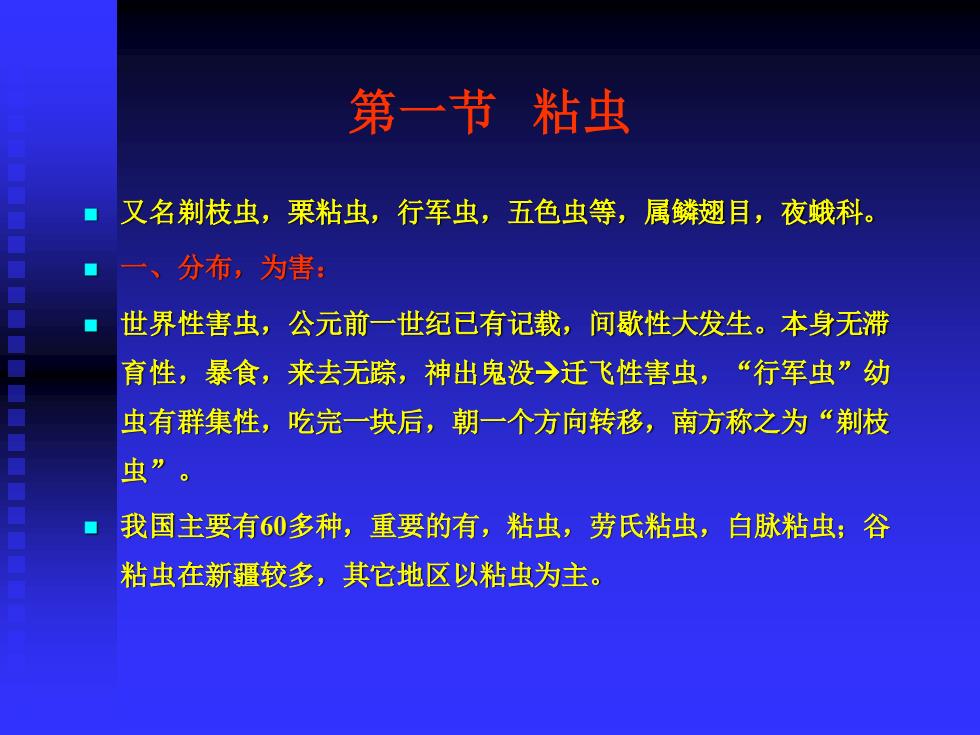 第一节 粘虫

又名剃枝虫，栗粘虫，行军虫，五色虫等，属鳞翅目，夜蛾科。

一、分布，为害：

世界性害虫，公元前一世纪已有记载，间歇性大发生。本身无滞育性，暴食，来去无踪，神出鬼没→迁飞性害虫，“行军虫”幼虫有群集性，吃完一块后，朝一个方向转移，南方称之为“剃枝虫”。

我国主要有60多种，重要的有，粘虫，劳氏粘虫，白脉粘虫；谷粘虫在新疆较多，其它地区以粘虫为主。